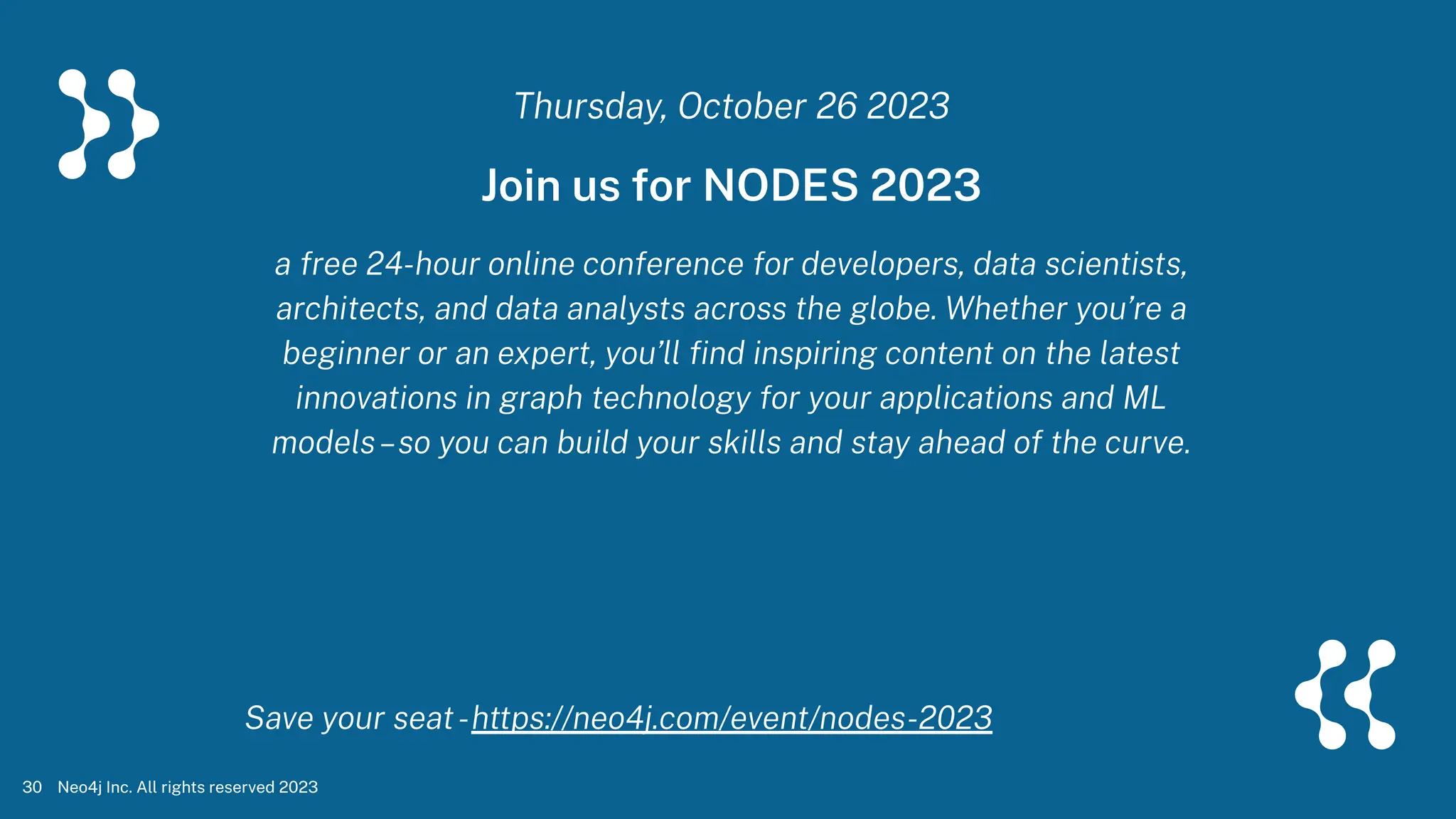 Thursday, October 26 2023

Join us for NODES 2023

a free 24-hour online conference for developers, data scientists, architects, and data analysts across the globe. Whether you're a beginner or an expert, you'll find inspiring content on the latest innovations in graph technology for your applications and ML models – so you can build your skills and stay ahead of the curve.

Save your seat - https://neo4j.com/event/nodes-2023

30 Neo4j Inc. All rights reserved 2023